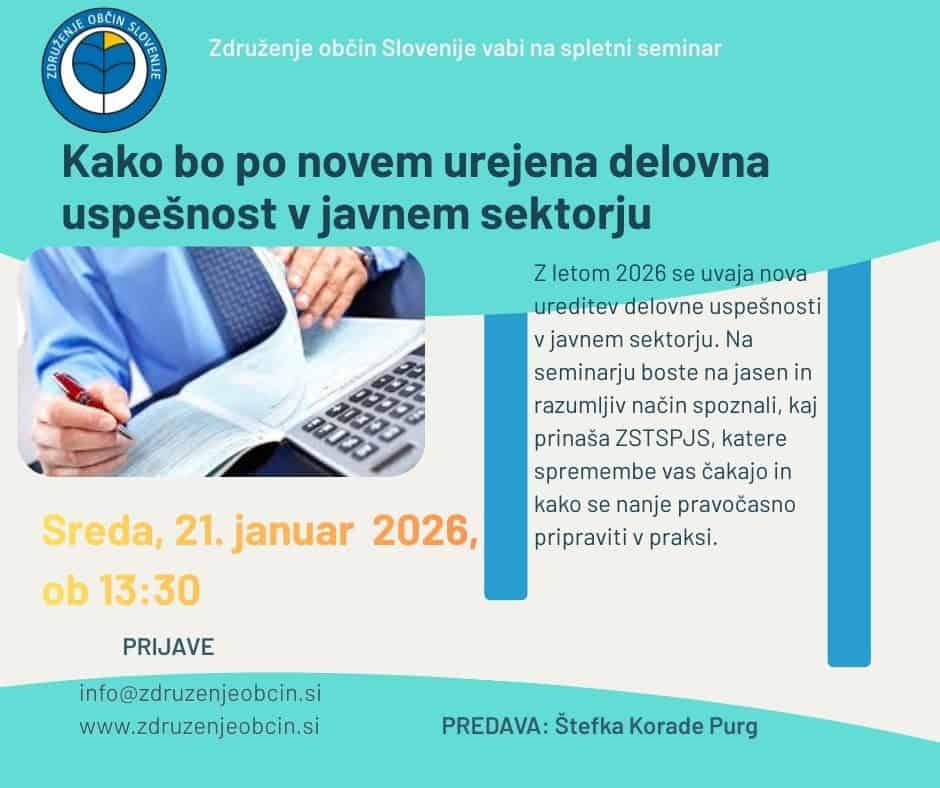 ZDRUŽENJE OBČIN SLOVENIJE

Združenje občin Slovenije vabi na spletni seminar

Kako bo po novem urejena delovna uspešnost v javnem sektorju

Z letom 2026 se uvaja nova ureditev delovne uspešnosti v javnem sektorju. Na seminarju boste na jasen in razumljiv način spoznali, kaj prinaša ZSTSPJS, katere spremembe vas čakajo in kako se nanje pravočasno pripraviti v praksi.

Sreda, 21. januar 2026, ob 13:30

PRIJAVE

info@zdruzenjeobcin.si
www.zdruzenjeobcin.si

PREDAVA: Štefka Korade Purg